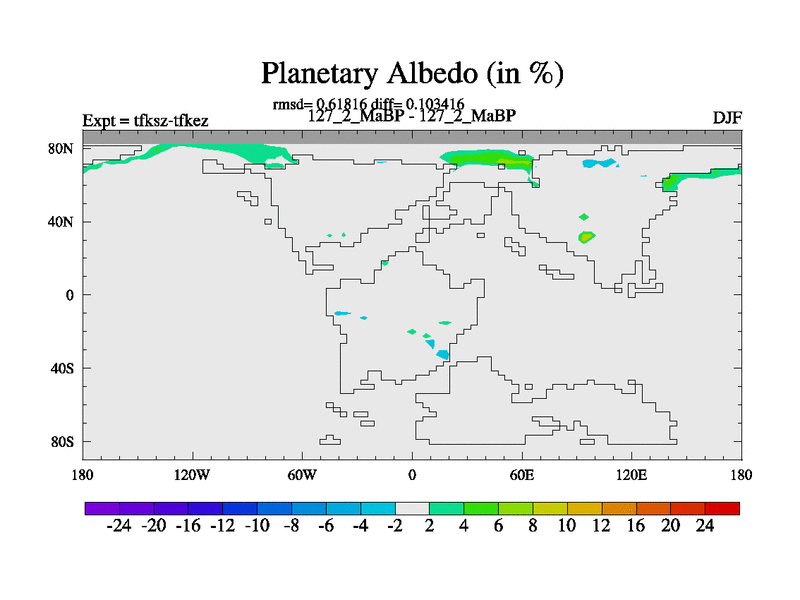 Planetary Albedo (in %)

rmsd= 0.61816 diff= 0.103416
Expt = tfksz-tfkez
127_2_MaBP - 127_2_MaBP
DJF

80N
40N
0
40S
80S

180
120W
60W
0
60E
120E
180

-24 -20 -16 -12 -10 -8 -6 -4 -2 2 4 6 8 10 12 16 20 24